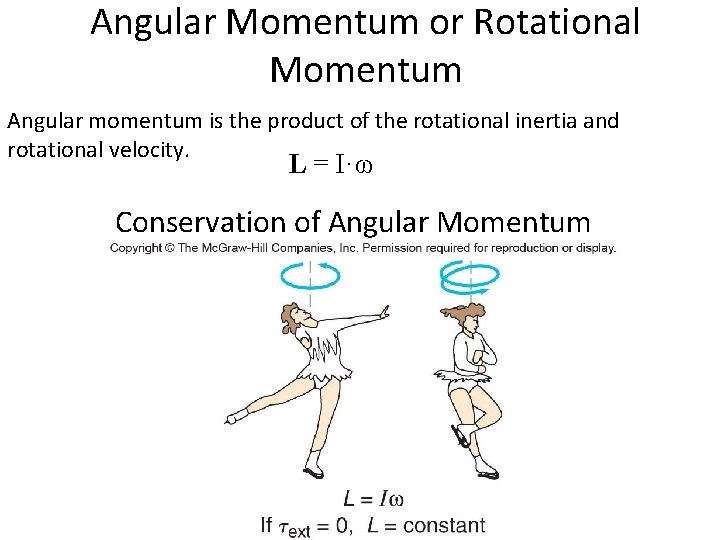 Angular Momentum or Rotational Momentum

Angular momentum is the product of the rotational inertia and rotational velocity.

$\mathbf{L} = I \cdot \omega$

Conservation of Angular Momentum

Copyright © The McGraw-Hill Companies, Inc. Permission required for reproduction or display.

$L = I\omega$

If $\tau_{ext} = 0$, $L$ = constant